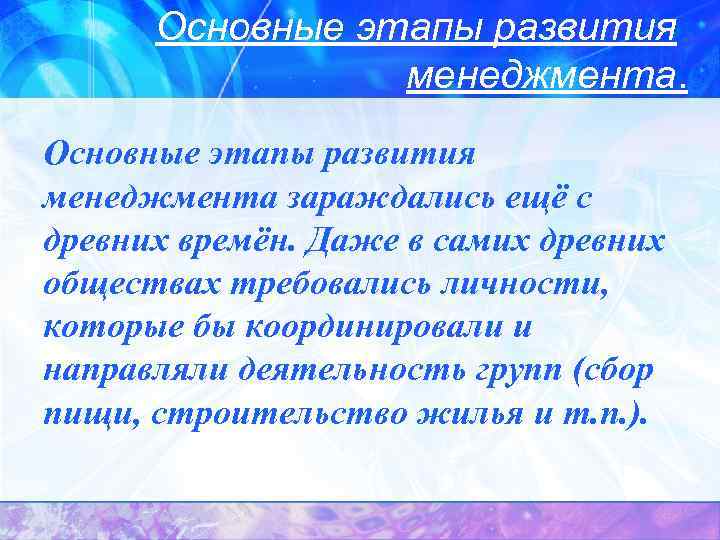 Основные этапы развития менеджмента.

Основные этапы развития менеджмента зараждались ещё с древних времён. Даже в самих древних обществах требовались личности, которые бы координировали и направляли деятельность групп (сбор пищи, строительство жилья и т.п.).